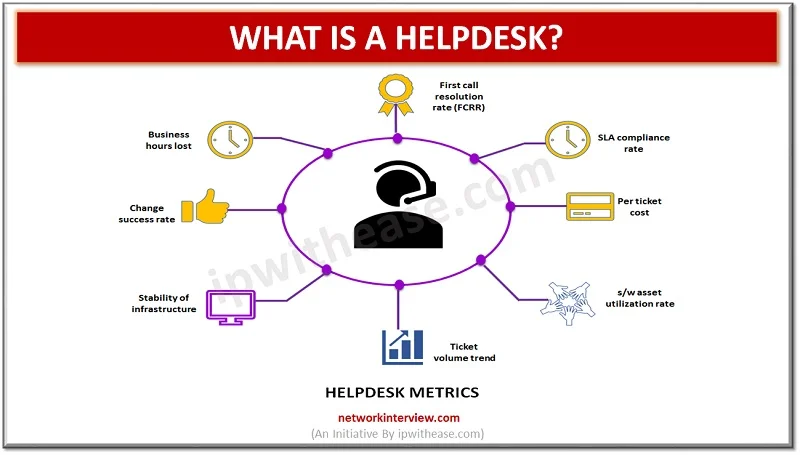 WHAT IS A HELPDESK?

First call resolution rate (FCRR)

Business hours lost

SLA compliance rate

Change success rate

Per ticket cost

Stability of infrastructure

s/w asset utilization rate

Ticket volume trend

ipwithease.com

HELPDESK METRICS

networkinterview.com
(An Initiative By ipwithease.com)